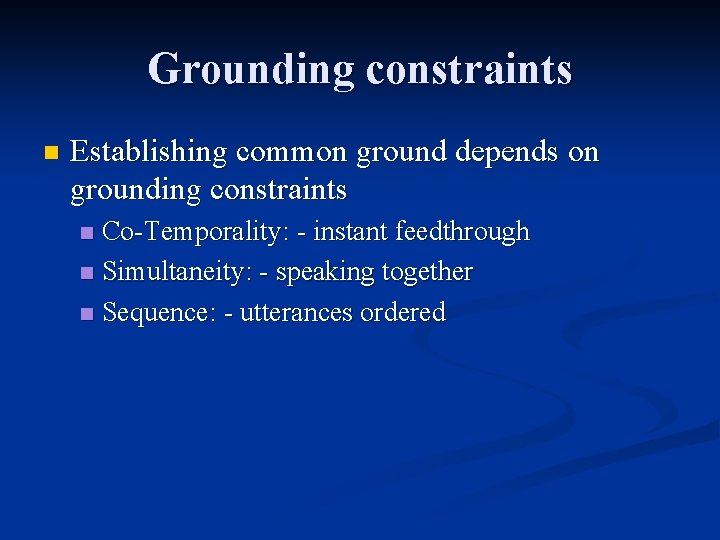 Grounding constraints

Establishing common ground depends on grounding constraints

Co-Temporality: - instant feedthrough

Simultaneity: - speaking together

Sequence: - utterances ordered